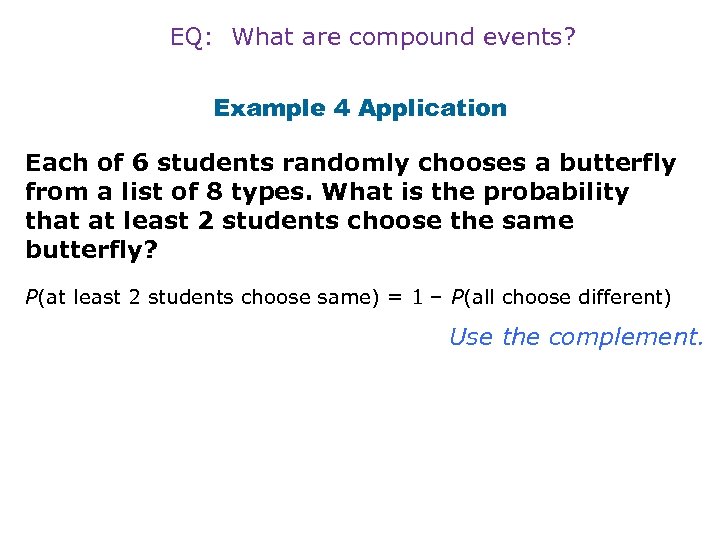 EQ: What are compound events?

Example 4 Application

Each of 6 students randomly chooses a butterfly from a list of 8 types. What is the probability that at least 2 students choose the same butterfly?

$P$(at least 2 students choose same) = 1 – $P$(all choose different)

Use the complement.